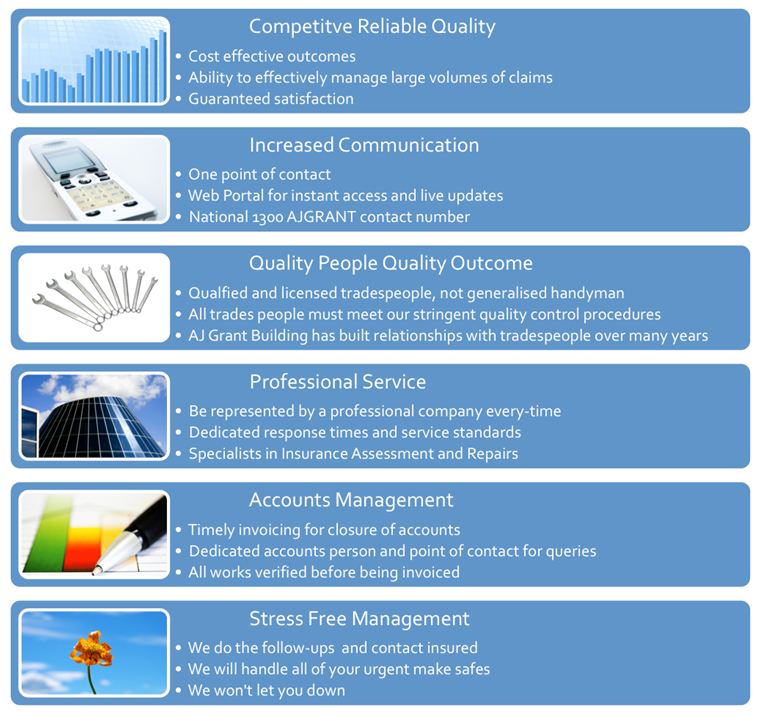 Competitve Reliable Quality
• Cost effective outcomes
• Ability to effectively manage large volumes of claims
• Guaranteed satisfaction

Increased Communication
• One point of contact
• Web Portal for instant access and live updates
• National 1300 AJGRANT contact number

Quality People Quality Outcome
• Qualfied and licensed tradespeople, not generalised handyman
• All trades people must meet our stringent quality control procedures
• AJ Grant Building has built relationships with tradespeople over many years

Professional Service
• Be represented by a professional company every-time
• Dedicated response times and service standards
• Specialists in Insurance Assessment and Repairs

Accounts Management
• Timely invoicing for closure of accounts
• Dedicated accounts person and point of contact for queries
• All works verified before being invoiced

Stress Free Management
• We do the follow-ups and contact insured
• We will handle all of your urgent make safes
• We won't let you down